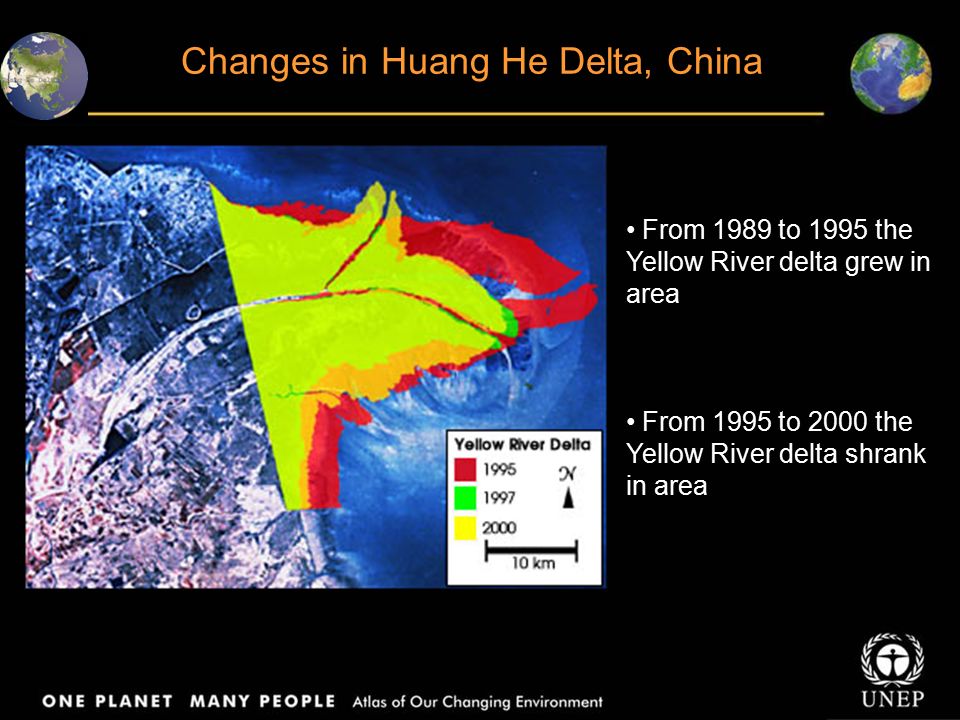 Changes in Huang He Delta, China

Yellow River Delta
1995
1997
2000
N
10 km

• From 1989 to 1995 the Yellow River delta grew in area

• From 1995 to 2000 the Yellow River delta shrank in area

ONE PLANET MANY PEOPLE Atlas of Our Changing Environment

UNEP